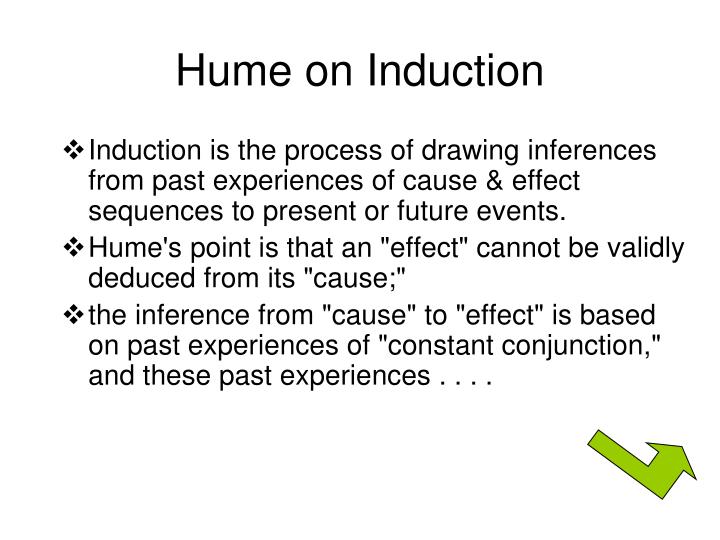 Hume on Induction

❖ Induction is the process of drawing inferences from past experiences of cause & effect sequences to present or future events.

❖ Hume's point is that an "effect" cannot be validly deduced from its "cause;"

❖ the inference from "cause" to "effect" is based on past experiences of "constant conjunction," and these past experiences . . . .